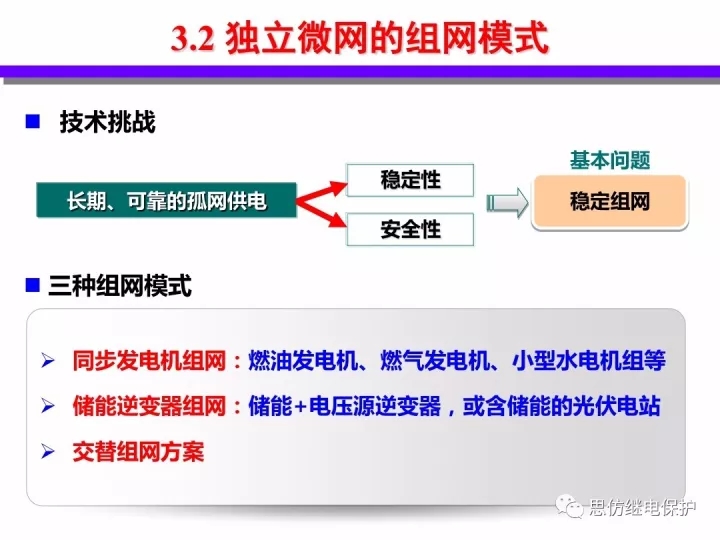 3.2 独立微网的组网模式

■ 技术挑战

长期、可靠的孤网供电

稳定性

安全性

基本问题

稳定组网

■ 三种组网模式

➢ 同步发电机组网：燃油发电机、燃气发电机、小型水电机组等

➢ 储能逆变器组网：储能+电压源逆变器，或含储能的光伏电站

➢ 交替组网方案

思仿继电保护